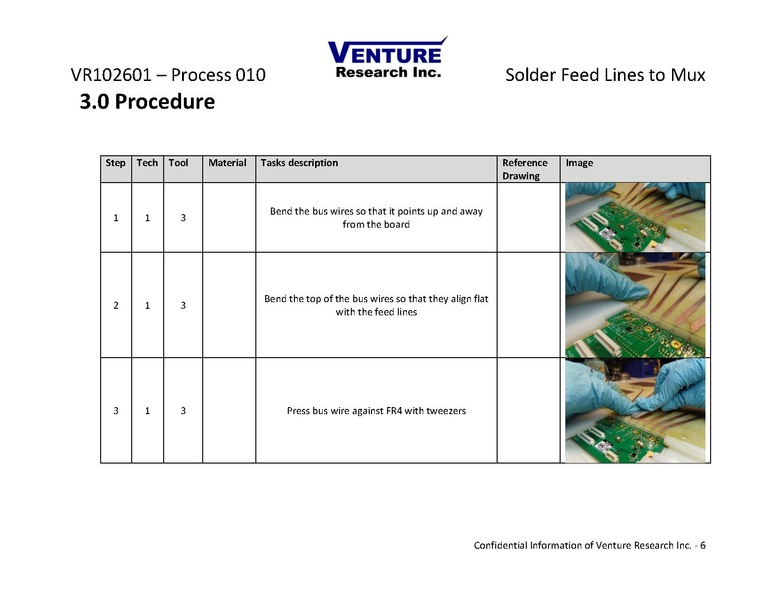 VR102601 – Process 010

VENTURE
Research Inc.

Solder Feed Lines to Mux

3.0 Procedure

| Step | Tech | Tool | Material | Tasks description | Reference Drawing | Image |
|---|---|---|---|---|---|---|
| 1 | 1 | 3 | | Bend the bus wires so that it points up and away from the board | | |
| 2 | 1 | 3 | | Bend the top of the bus wires so that they align flat with the feed lines | | |
| 3 | 1 | 3 | | Press bus wire against FR4 with tweezers | | |

Confidential Information of Venture Research Inc. - 6